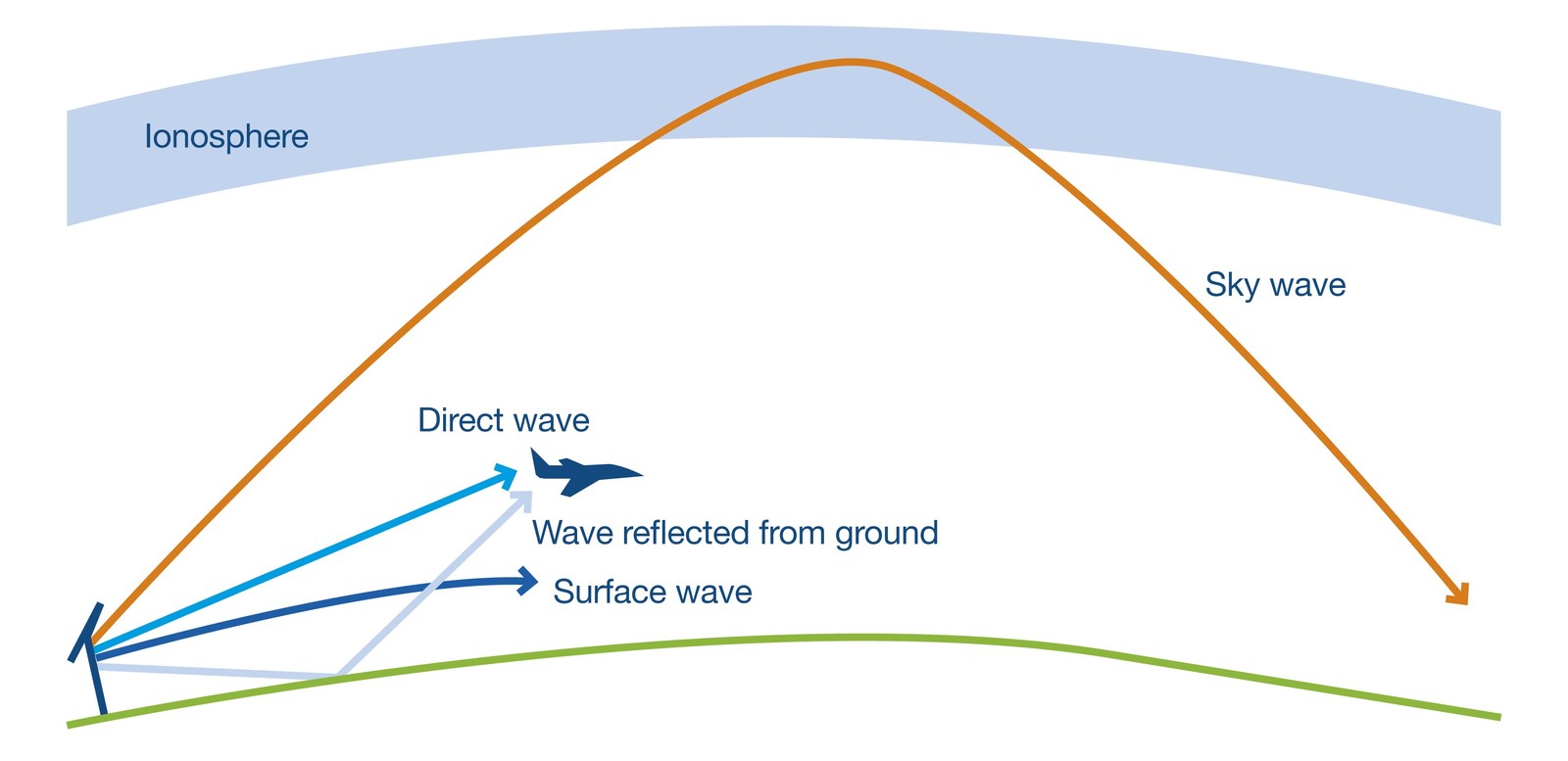 Ionosphere

Sky wave

Direct wave

Wave reflected from ground

Surface wave